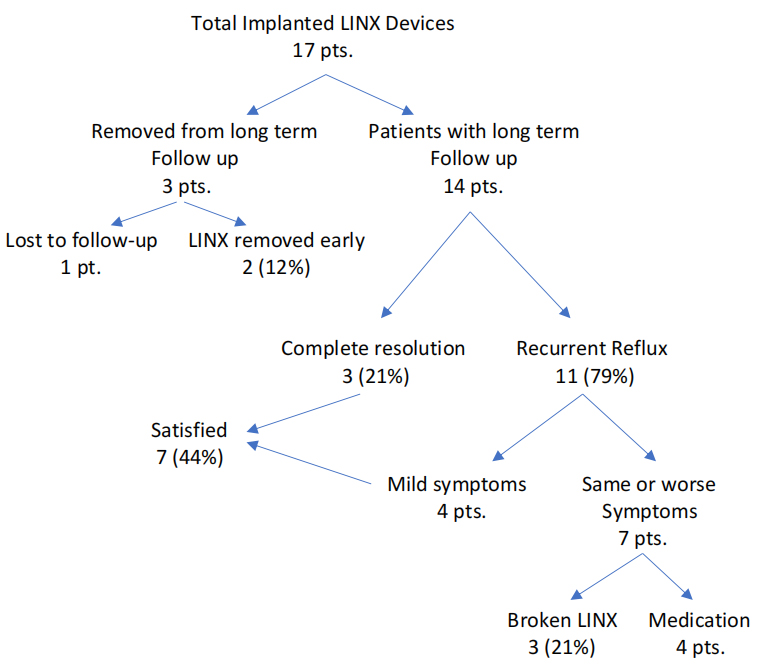 Total Implanted LINX Devices
17 pts.

Removed from long term
Follow up
3 pts.

Patients with long term
Follow up
14 pts.

Lost to follow-up
1 pt.

LINX removed early
2 (12%)

Complete resolution
3 (21%)

Recurrent Reflux
11 (79%)

Satisfied
7 (44%)

Mild symptoms
4 pts.

Same or worse
Symptoms
7 pts.

Broken LINX
3 (21%)

Medication
4 pts.